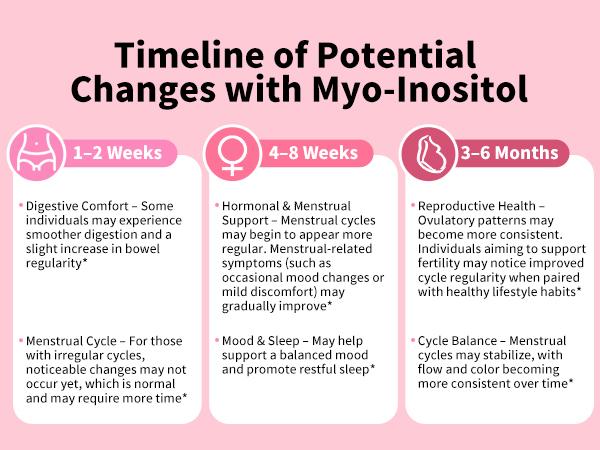 Timeline of Potential Changes with Myo-Inositol

1–2 Weeks

• Digestive Comfort – Some individuals may experience smoother digestion and a slight increase in bowel regularity*

• Menstrual Cycle – For those with irregular cycles, noticeable changes may not occur yet, which is normal and may require more time*

4–8 Weeks

• Hormonal & Menstrual Support – Menstrual cycles may begin to appear more regular. Menstrual-related symptoms (such as occasional mood changes or mild discomfort) may gradually improve*

• Mood & Sleep – May help support a balanced mood and promote restful sleep*

3–6 Months

• Reproductive Health – Ovulatory patterns may become more consistent. Individuals aiming to support fertility may notice improved cycle regularity when paired with healthy lifestyle habits*

• Cycle Balance – Menstrual cycles may stabilize, with flow and color becoming more consistent over time*